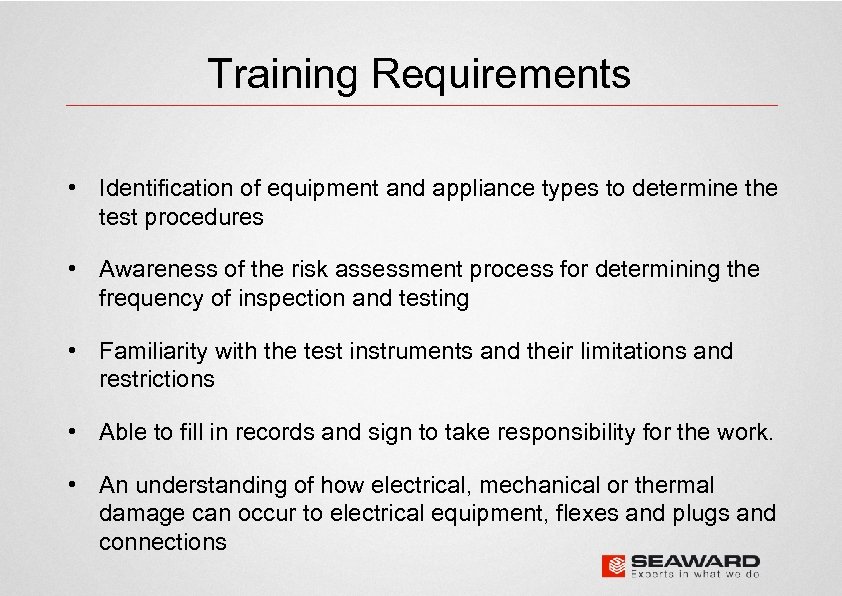 Training Requirements

• Identification of equipment and appliance types to determine the test procedures

• Awareness of the risk assessment process for determining the frequency of inspection and testing

• Familiarity with the test instruments and their limitations and restrictions

• Able to fill in records and sign to take responsibility for the work.

• An understanding of how electrical, mechanical or thermal damage can occur to electrical equipment, flexes and plugs and connections

SEAWARD
Experts in what we do